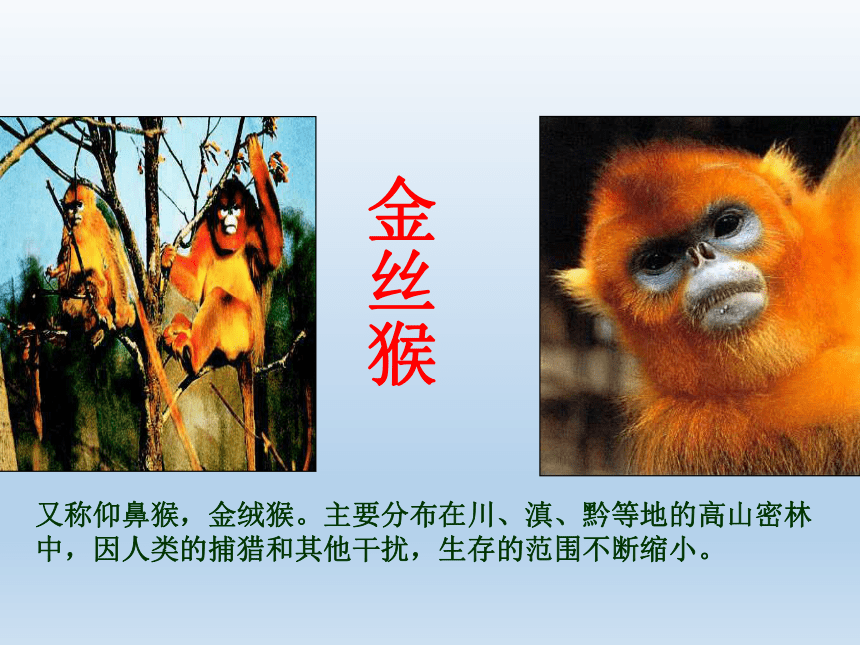 金丝猴

又称仰鼻猴，金绒猴。主要分布在川、滇、黔等地的高山密林中，因人类的捕猎和其他干扰，生存的范围不断缩小。